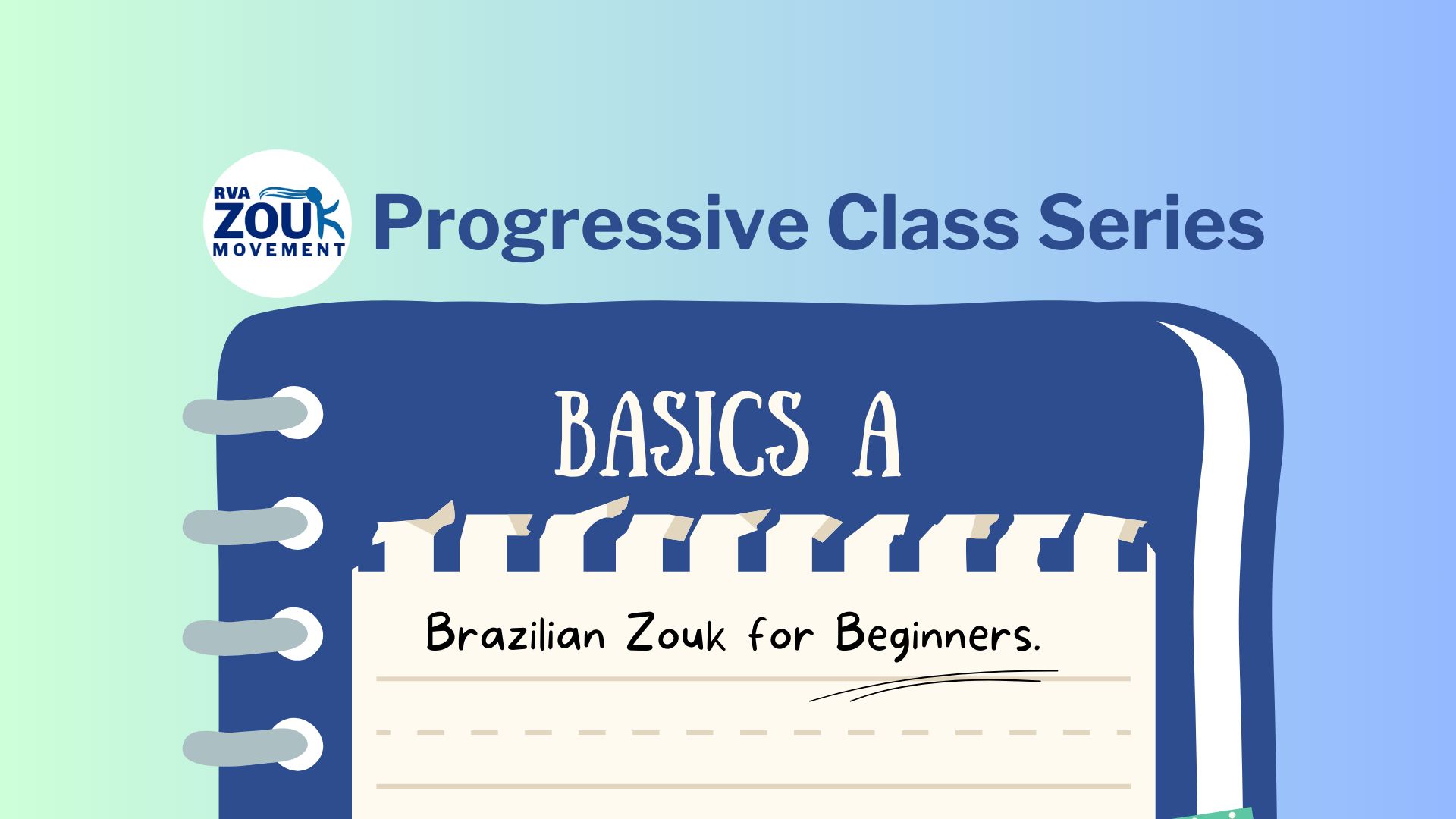 RVA ZOUK MOVEMENT

Progressive Class Series

BASICS A

Brazilian Zouk for Beginners.